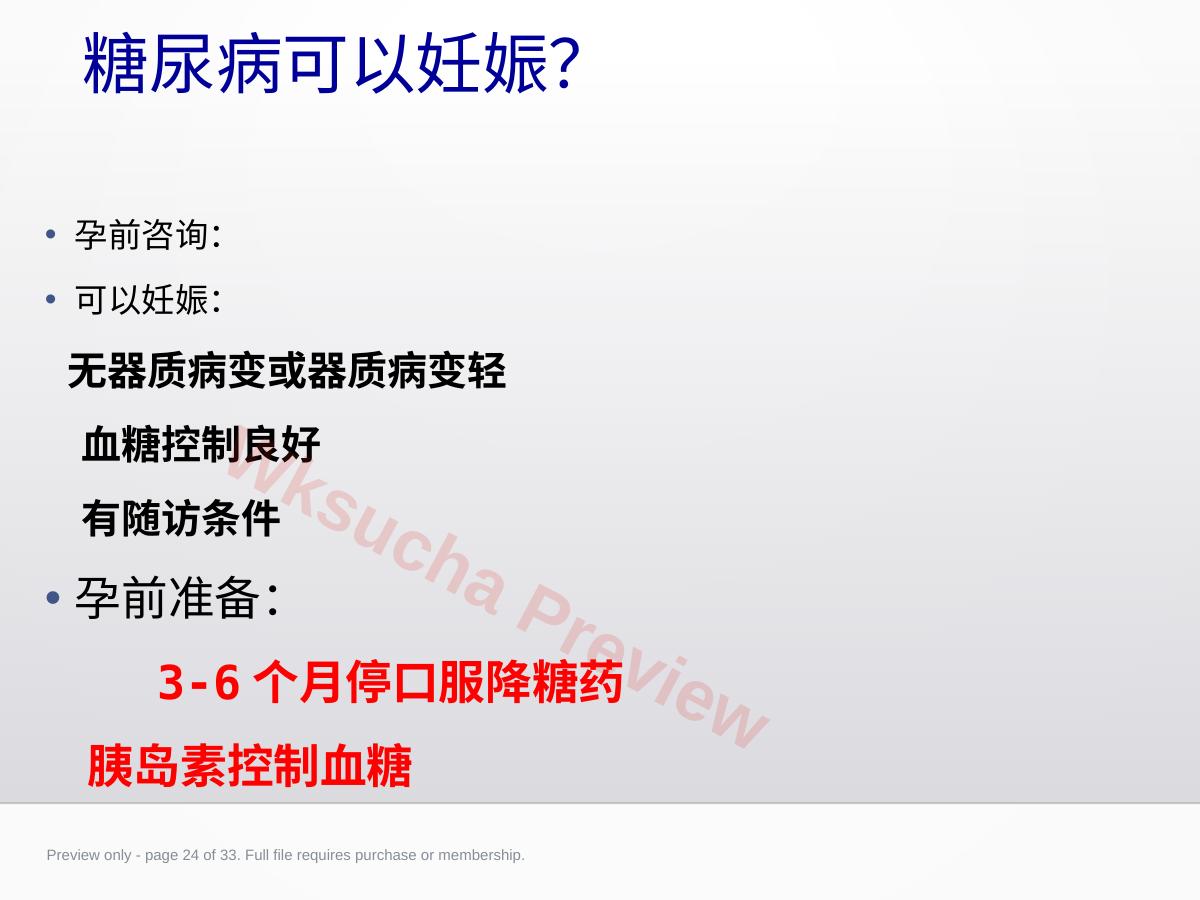 糖尿病可以妊娠?

• 孕前咨询:
• 可以妊娠:

无器质病变或器质病变轻

血糖控制良好

有随访条件

• 孕前准备:

3-6 个月停口服降糖药

胰岛素控制血糖

Wksucha Preview

Preview only - page 24 of 33. Full file requires purchase or membership.